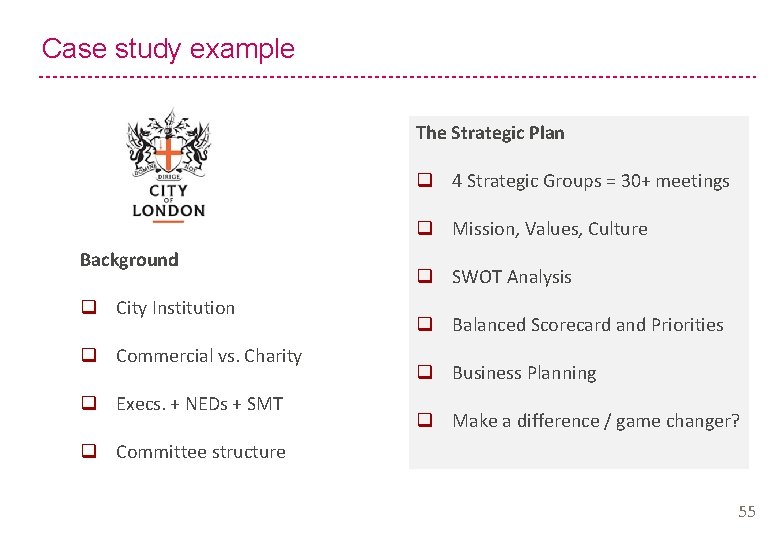 Case study example

DOMINE DIRIGE NOS

CITY OF LONDON

Background

❑ City Institution

❑ Commercial vs. Charity

❑ Execs. + NEDs + SMT

❑ Committee structure

The Strategic Plan

❑ 4 Strategic Groups = 30+ meetings

❑ Mission, Values, Culture

❑ SWOT Analysis

❑ Balanced Scorecard and Priorities

❑ Business Planning

❑ Make a difference / game changer?

55